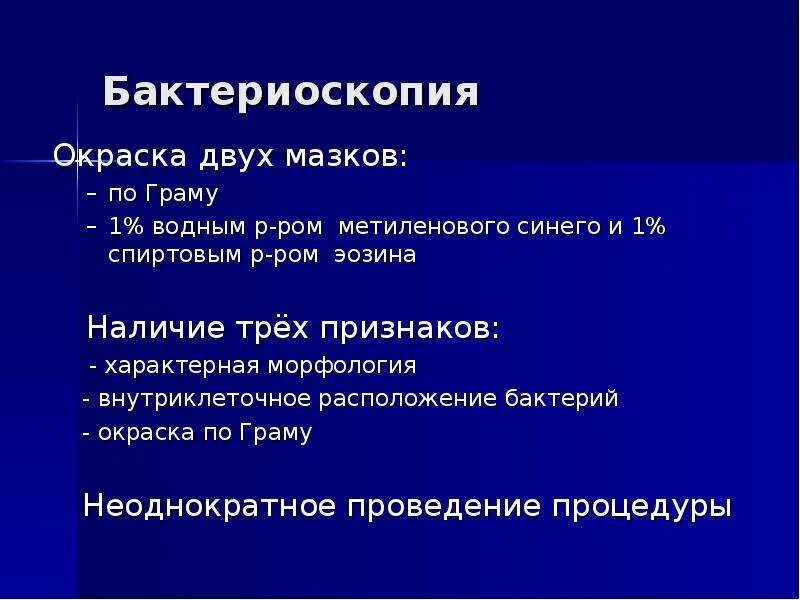 Бактериоскопия

Окраска двух мазков:

– по Граму

– 1% водным р-ром метиленового синего и 1% спиртовым р-ром эозина

Наличие трёх признаков:

- характерная морфология

- внутриклеточное расположение бактерий

- окраска по Граму

Неоднократное проведение процедуры